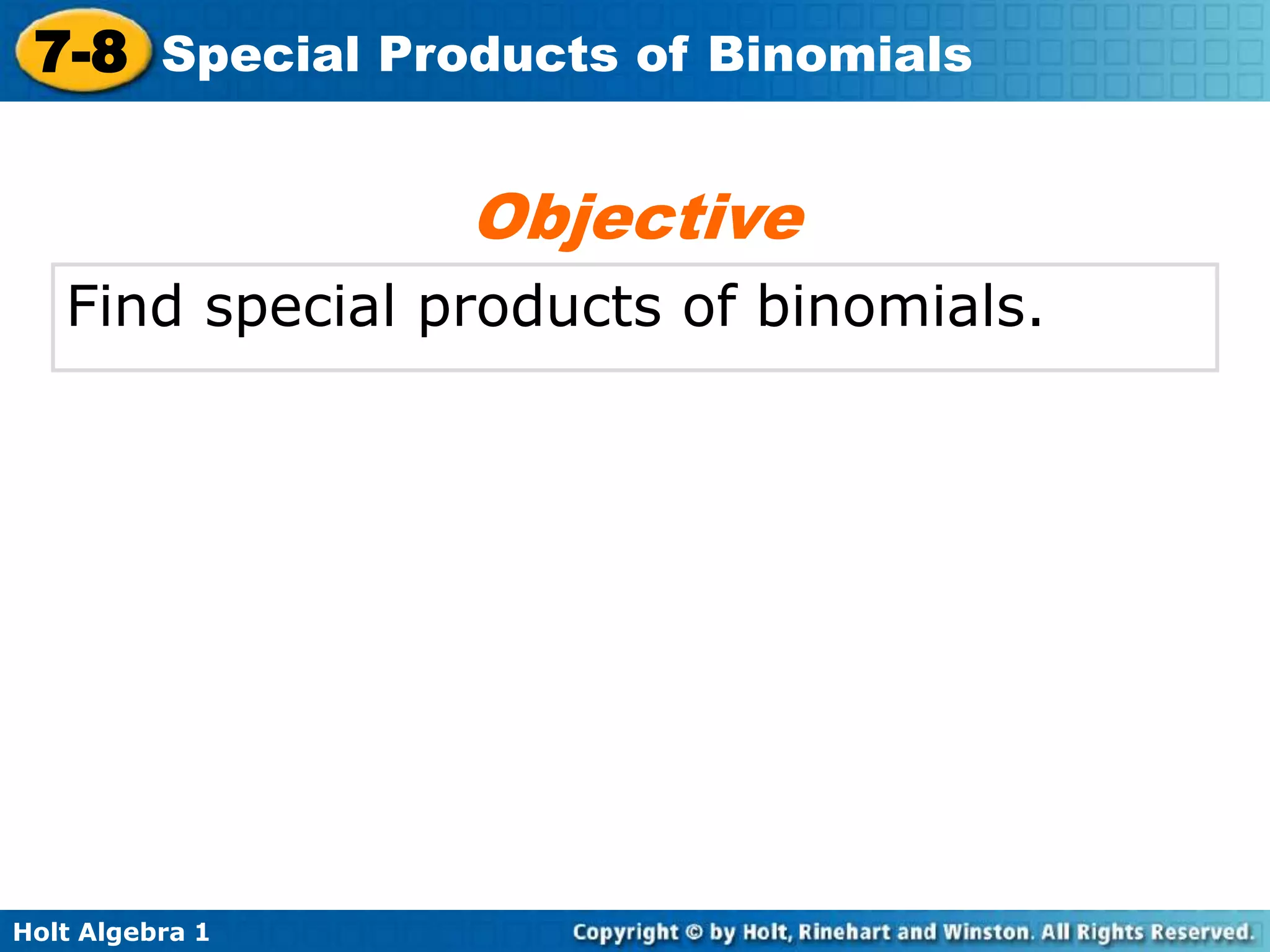 7-8 Special Products of Binomials

Objective

Find special products of binomials.

Holt Algebra 1

Copyright © by Holt, Rinehart and Winston. All Rights Reserved.